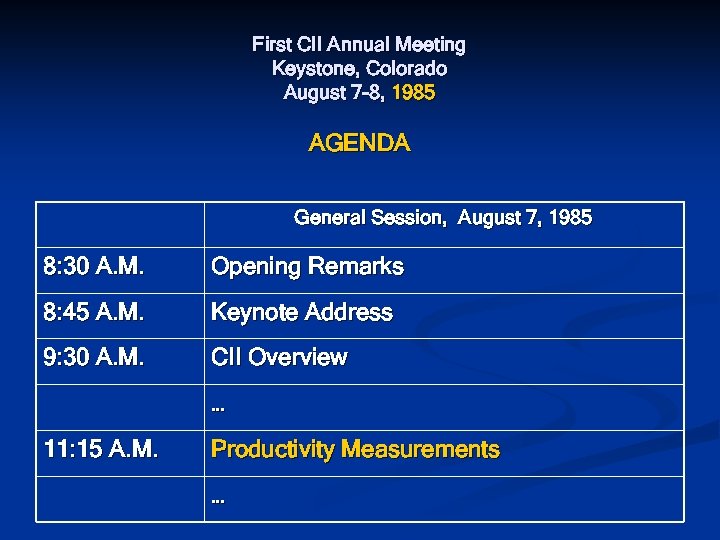 First CII Annual Meeting
Keystone, Colorado
August 7-8, 1985

AGENDA

| | General Session, August 7, 1985 |
|---|---|
| 8:30 A.M. | Opening Remarks |
| 8:45 A.M. | Keynote Address |
| 9:30 A.M. | CII Overview |
| | ... |
| 11:15 A.M. | Productivity Measurements |
| | ... |